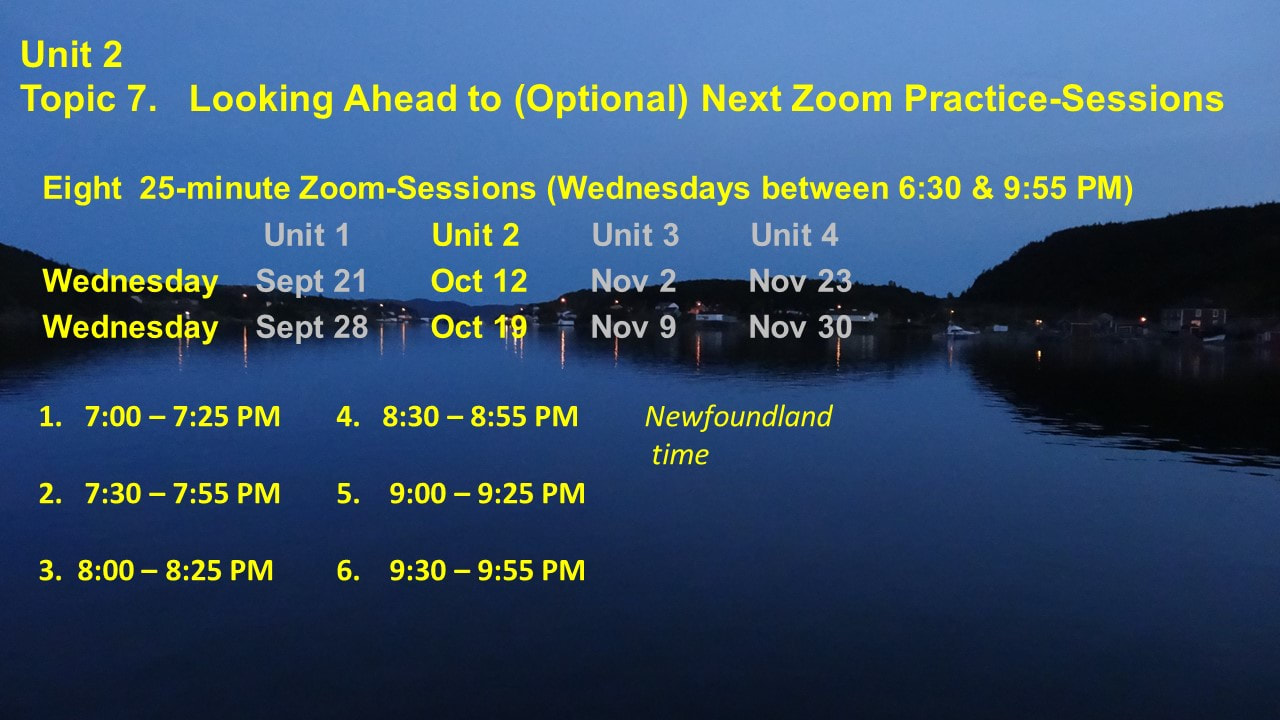 Unit 2
Topic 7. Looking Ahead to (Optional) Next Zoom Practice-Sessions

Eight 25-minute Zoom-Sessions (Wednesdays between 6:30 & 9:55 PM)

| | Unit 1 | Unit 2 | Unit 3 | Unit 4 |
|---|---|---|---|---|
| Wednesday | Sept 21 | Oct 12 | Nov 2 | Nov 23 |
| Wednesday | Sept 28 | Oct 19 | Nov 9 | Nov 30 |

1. 7:00 – 7:25 PM
2. 7:30 – 7:55 PM
3. 8:00 – 8:25 PM
4. 8:30 – 8:55 PM
5. 9:00 – 9:25 PM
6. 9:30 – 9:55 PM

Newfoundland time